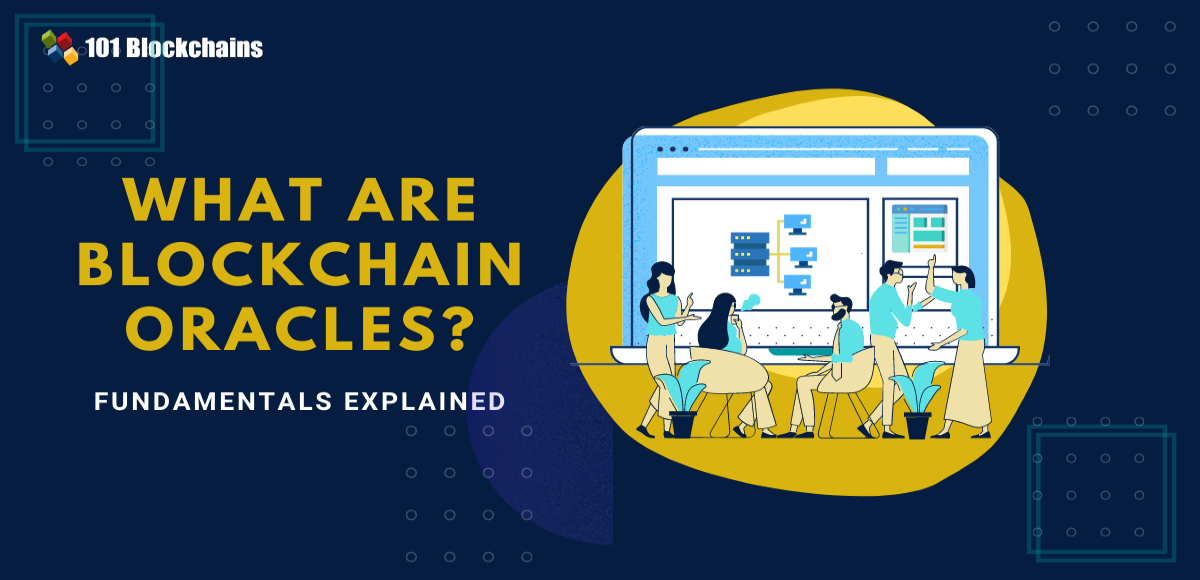 101 Blockchains

WHAT ARE BLOCKCHAIN ORACLES?

FUNDAMENTALS EXPLAINED